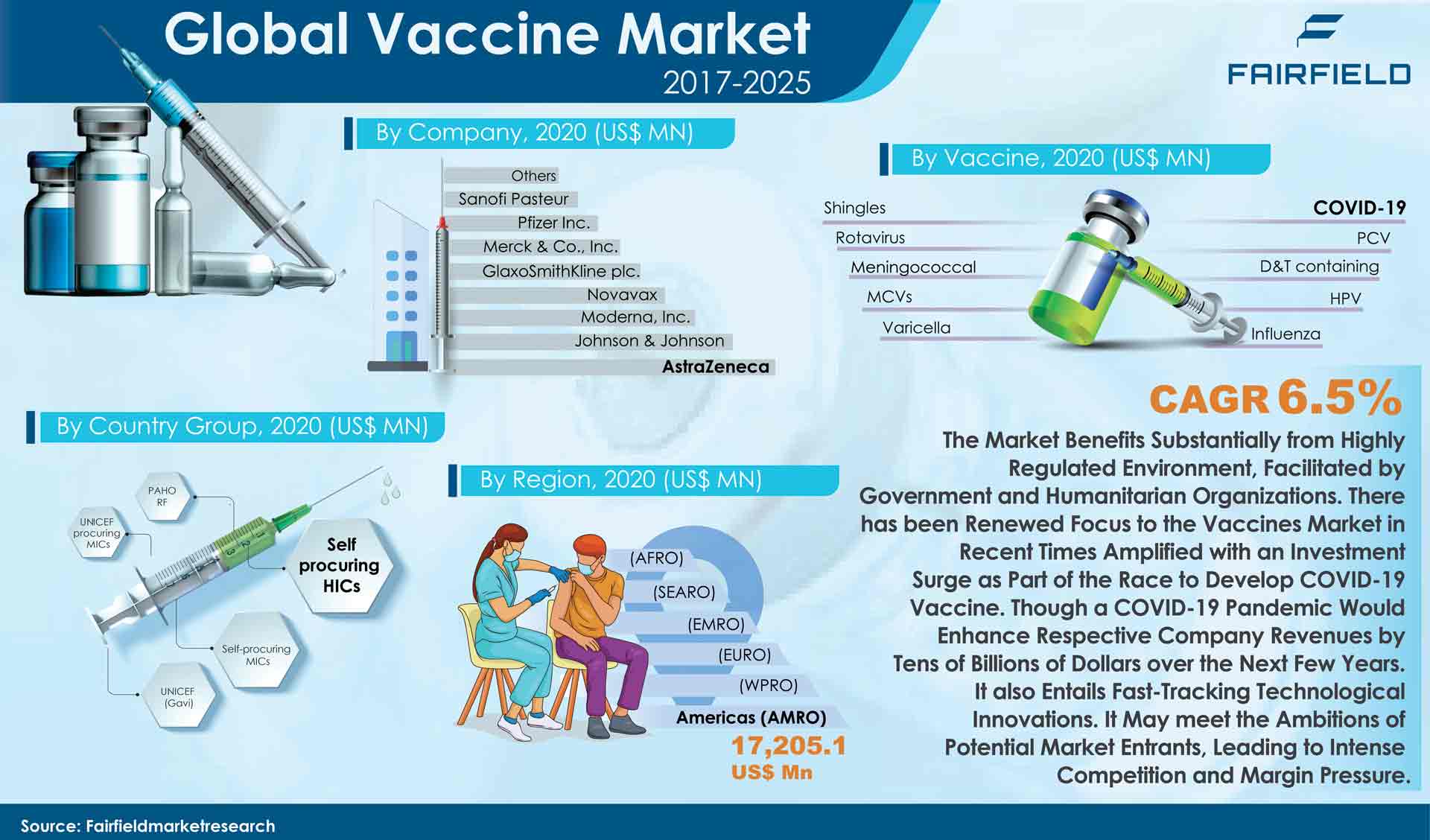 Global Vaccine Market
2017-2025

FAIRFIELD

By Company, 2020 (US$ MN)

Others
Sanofi Pasteur
Pfizer Inc.
Merck & Co., Inc.
GlaxoSmithKline plc.
Novavax
Moderna, Inc.
Johnson & Johnson
AstraZeneca

By Vaccine, 2020 (US$ MN)

Shingles
Rotavirus
Meningococcal
MCVs
Varicella
COVID-19
PCV
D&T containing
HPV
Influenza

By Country Group, 2020 (US$ MN)

PAHO RF
UNICEF procuring MICs
Self procuring HICs
Self-procuring MICs
UNICEF (Gavi)

By Region, 2020 (US$ MN)

(AFRO)
(SEARO)
(EMRO)
(EURO)
(WPRO)
Americas (AMRO)
17,205.1
US$ Mn

CAGR 6.5%

The Market Benefits Substantially from Highly Regulated Environment, Facilitated by Government and Humanitarian Organizations. There has been Renewed Focus to the Vaccines Market in Recent Times Amplified with an Investment Surge as Part of the Race to Develop COVID-19 Vaccine. Though a COVID-19 Pandemic Would Enhance Respective Company Revenues by Tens of Billions of Dollars over the Next Few Years. It also Entails Fast-Tracking Technological Innovations. It May meet the Ambitions of Potential Market Entrants, Leading to Intense Competition and Margin Pressure.

Source: Fairfieldmarketresearch